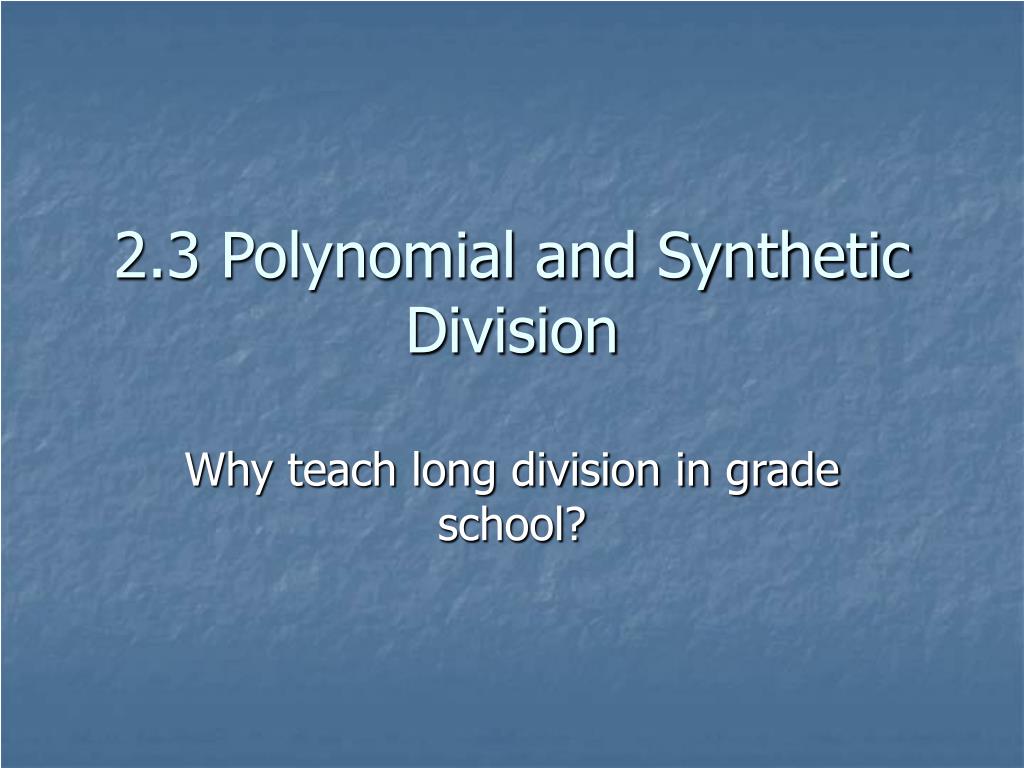 2.3 Polynomial and Synthetic Division

Why teach long division in grade school?